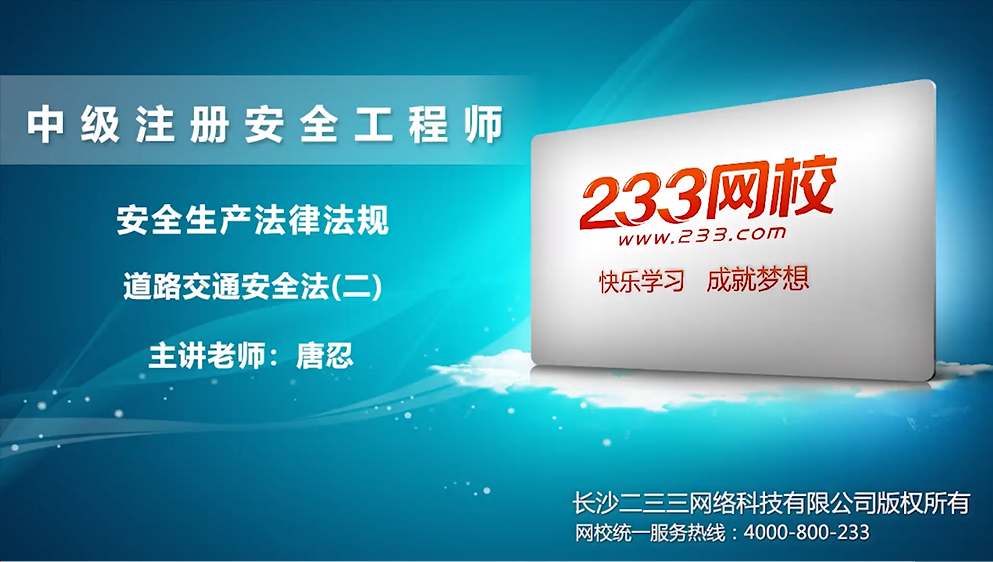 中级注册安全工程师

安全生产法律法规

道路交通安全法(二)

主讲老师：唐忍

233网校
www.233.com
快乐学习　成就梦想

长沙二三三网络科技有限公司版权所有
网校统一服务热线：4000-800-233